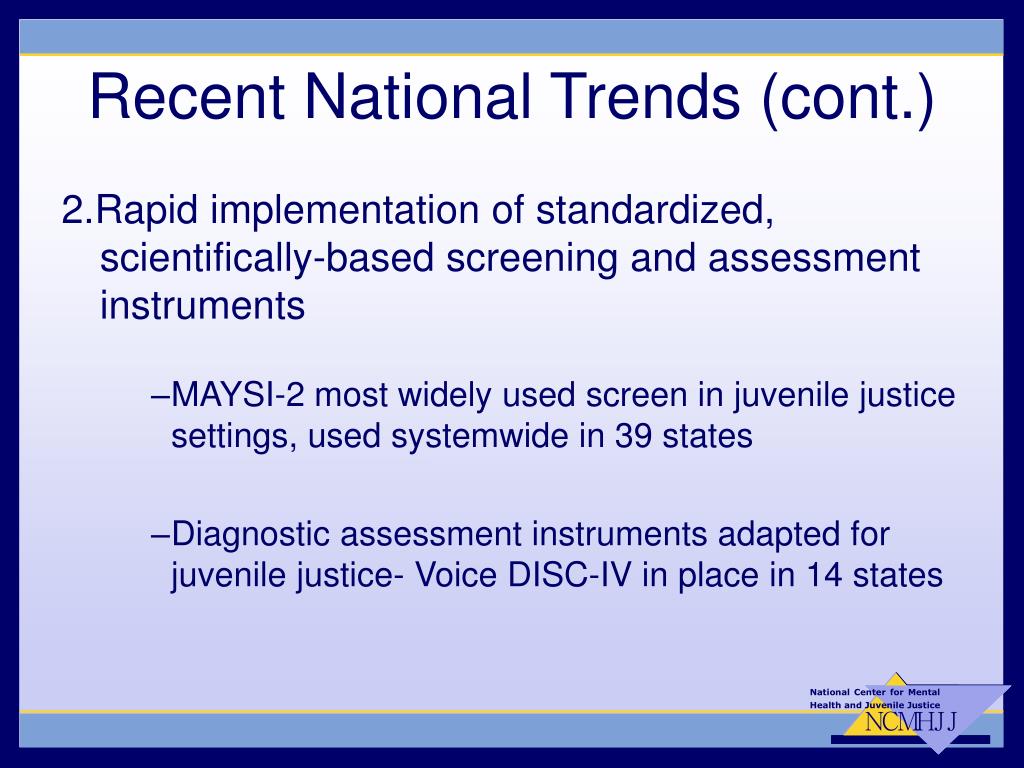 Recent National Trends (cont.)

2.Rapid implementation of standardized, scientifically-based screening and assessment instruments

–MAYSI-2 most widely used screen in juvenile justice settings, used systemwide in 39 states

–Diagnostic assessment instruments adapted for juvenile justice- Voice DISC-IV in place in 14 states

National Center for Mental Health and Juvenile Justice

NCMHJJ